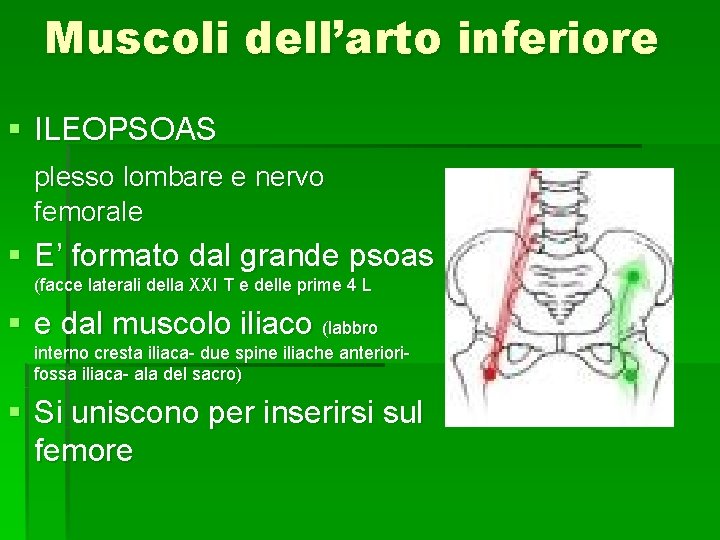 Muscoli dell’arto inferiore

▪ ILEOPSOAS

plesso lombare e nervo femorale

▪ E’ formato dal grande psoas (facce laterali della XXI T e delle prime 4 L

▪ e dal muscolo iliaco (labbro interno cresta iliaca- due spine iliache anteriori- fossa iliaca- ala del sacro)

▪ Si uniscono per inserirsi sul femore